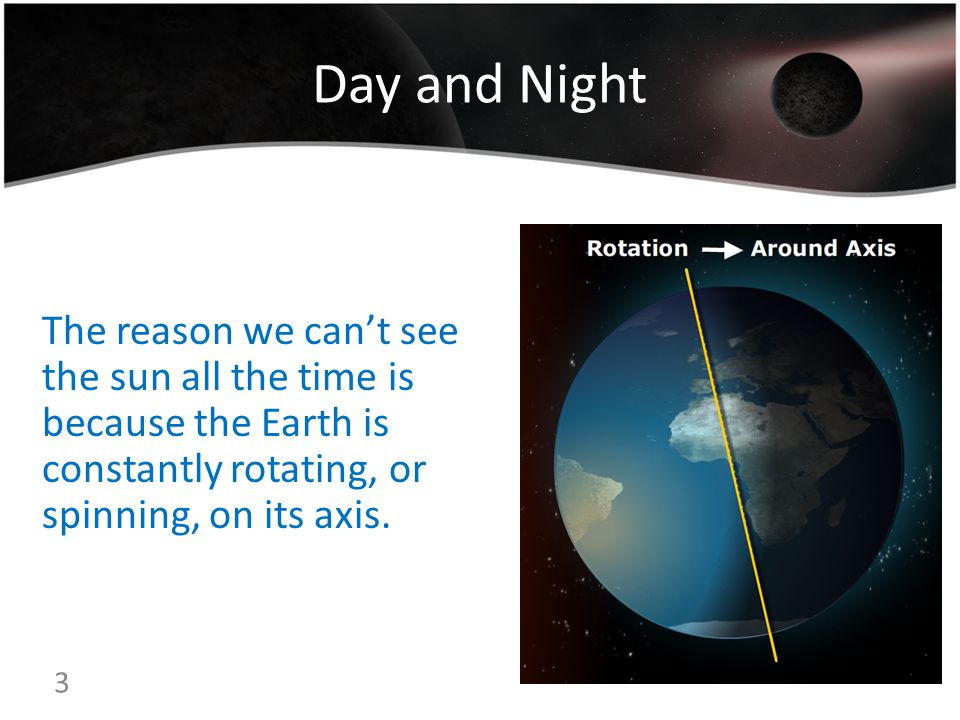 Day and Night

The reason we can't see the sun all the time is because the Earth is constantly rotating, or spinning, on its axis.

Rotation → Around Axis

3